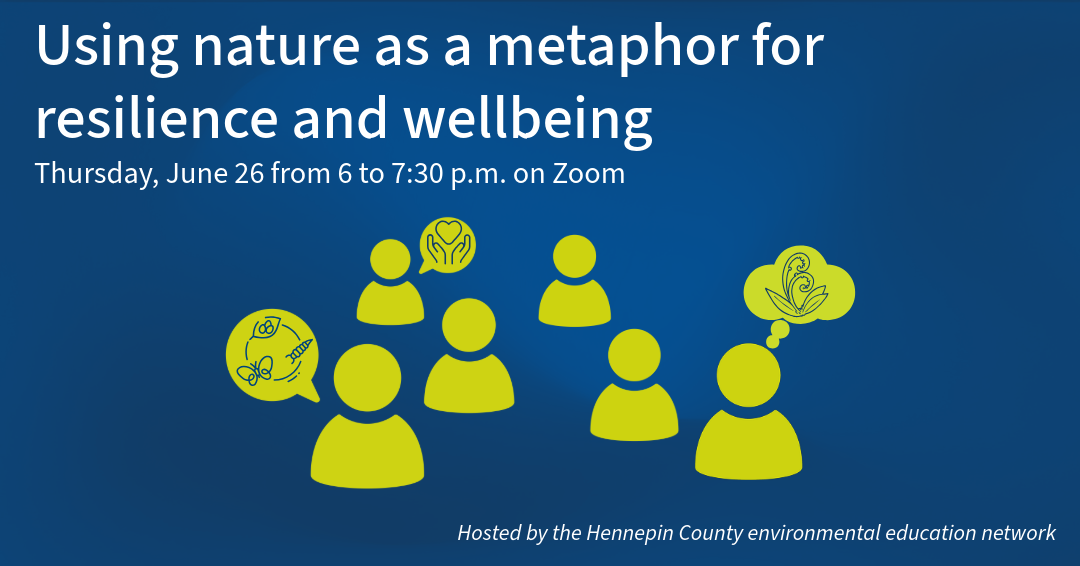 Using nature as a metaphor for resilience and wellbeing

Thursday, June 26 from 6 to 7:30 p.m. on Zoom

Hosted by the Hennepin County environmental education network